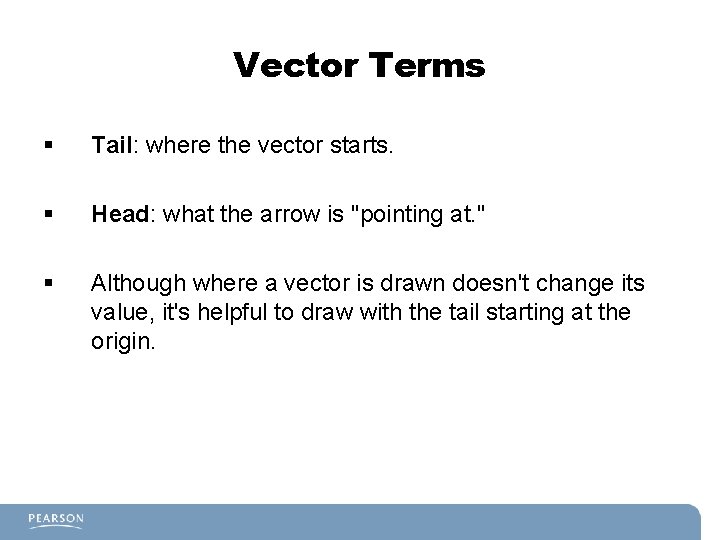 Vector Terms

▪ Tail: where the vector starts.

▪ Head: what the arrow is "pointing at."

▪ Although where a vector is drawn doesn't change its value, it's helpful to draw with the tail starting at the origin.

PEARSON